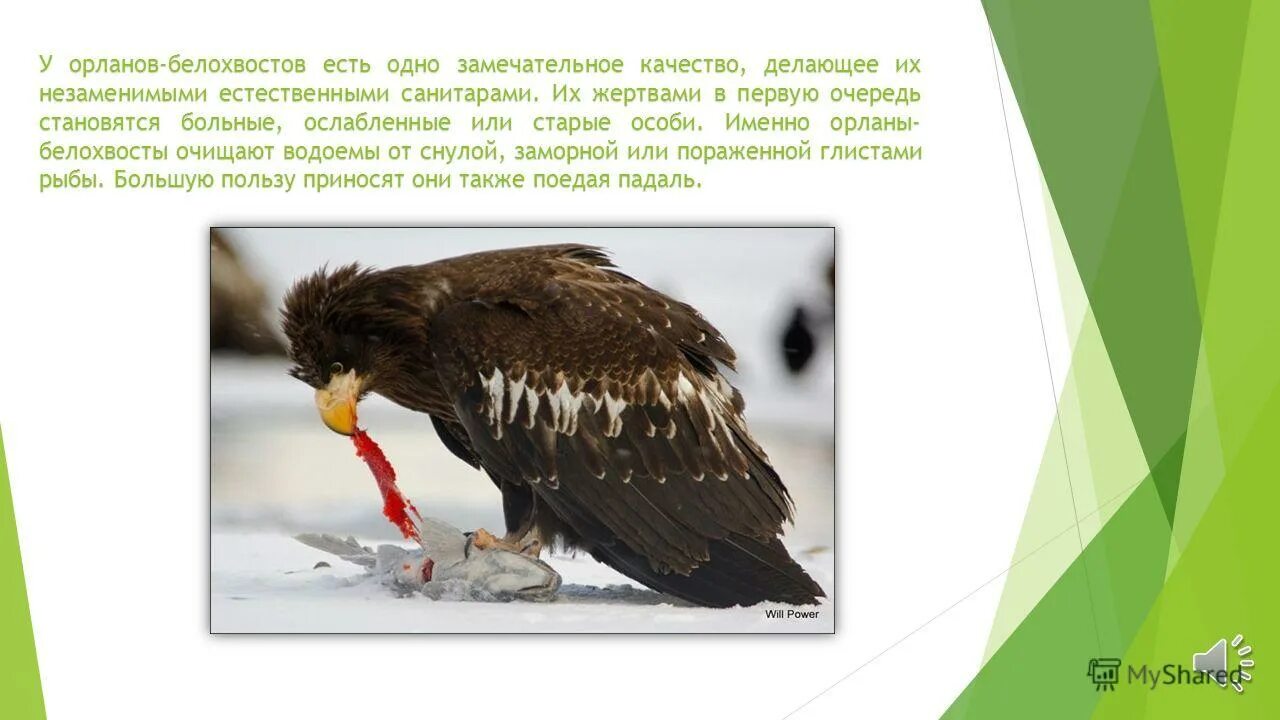 У орланов-белохвостов есть одно замечательное качество, делающее их незаменимыми естественными санитарами. Их жертвами в первую очередь становятся больные, ослабленные или старые особи. Именно орланы-белохвосты очищают водоемы от снулой, заморной или пораженной глистами рыбы. Большую пользу приносят они также поедая падаль.

Will Power

MyShared